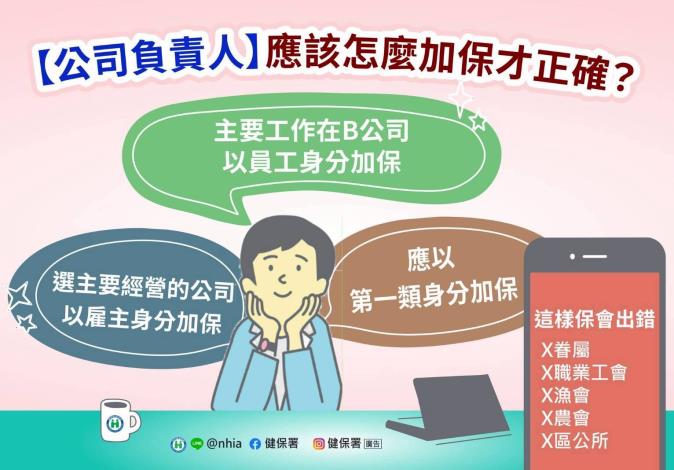 【公司負責人】應該怎麼加保才正確？

主要工作在B公司
以員工身分加保

選主要經營的公司
以雇主身分加保

應以
第一類身分加保

這樣保會出錯
X眷屬
X職業工會
X漁會
X農會
X區公所

@nhia 健保署 健保署 廣告